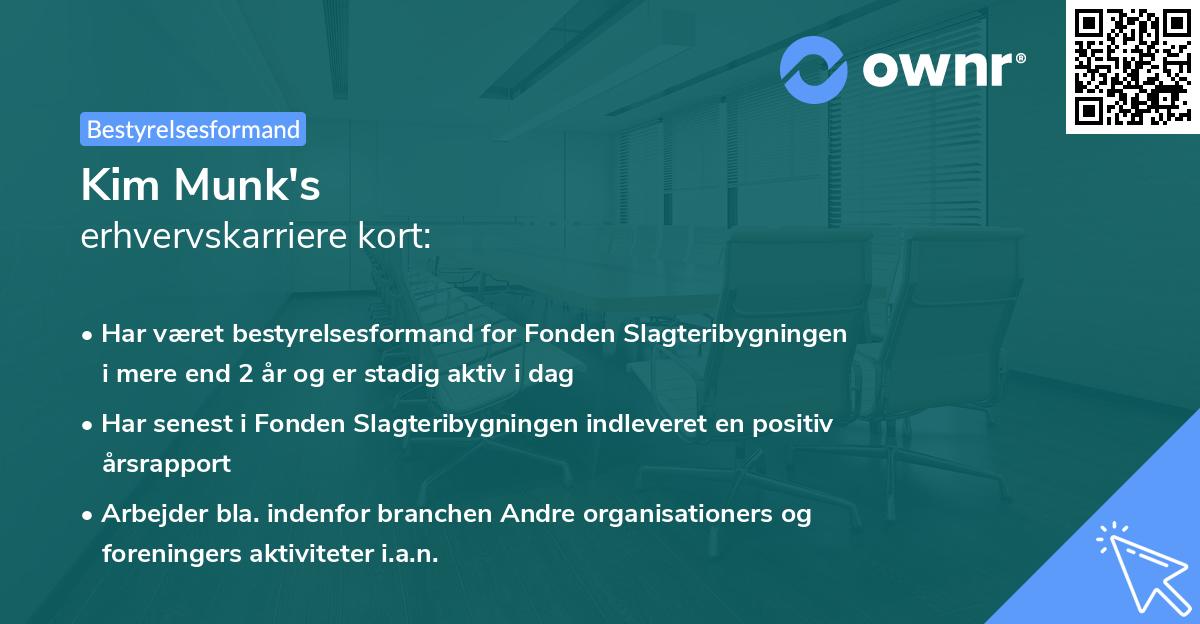 ownr®

Bestyrelsesformand

Kim Munk's
erhvervskarriere kort:

• Har været bestyrelsesformand for Fonden Slagteribygningen i mere end 2 år og er stadig aktiv i dag

• Har senest i Fonden Slagteribygningen indleveret en positiv årsrapport

• Arbejder bla. indenfor branchen Andre organisationers og foreningers aktiviteter i.a.n.